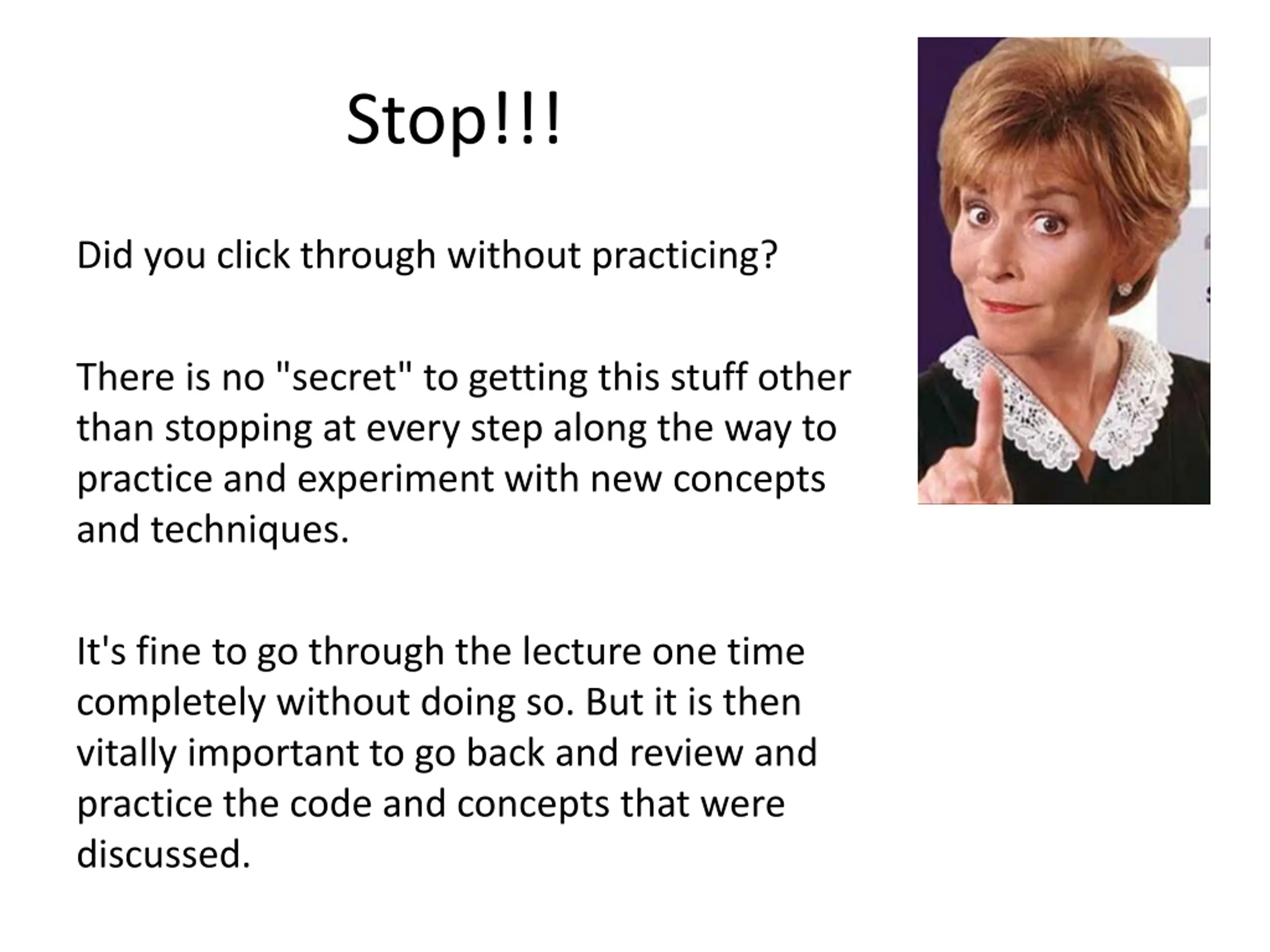 Stop!!!

Did you click through without practicing?

There is no "secret" to getting this stuff other than stopping at every step along the way to practice and experiment with new concepts and techniques.

It's fine to go through the lecture one time completely without doing so. But it is then vitally important to go back and review and practice the code and concepts that were discussed.